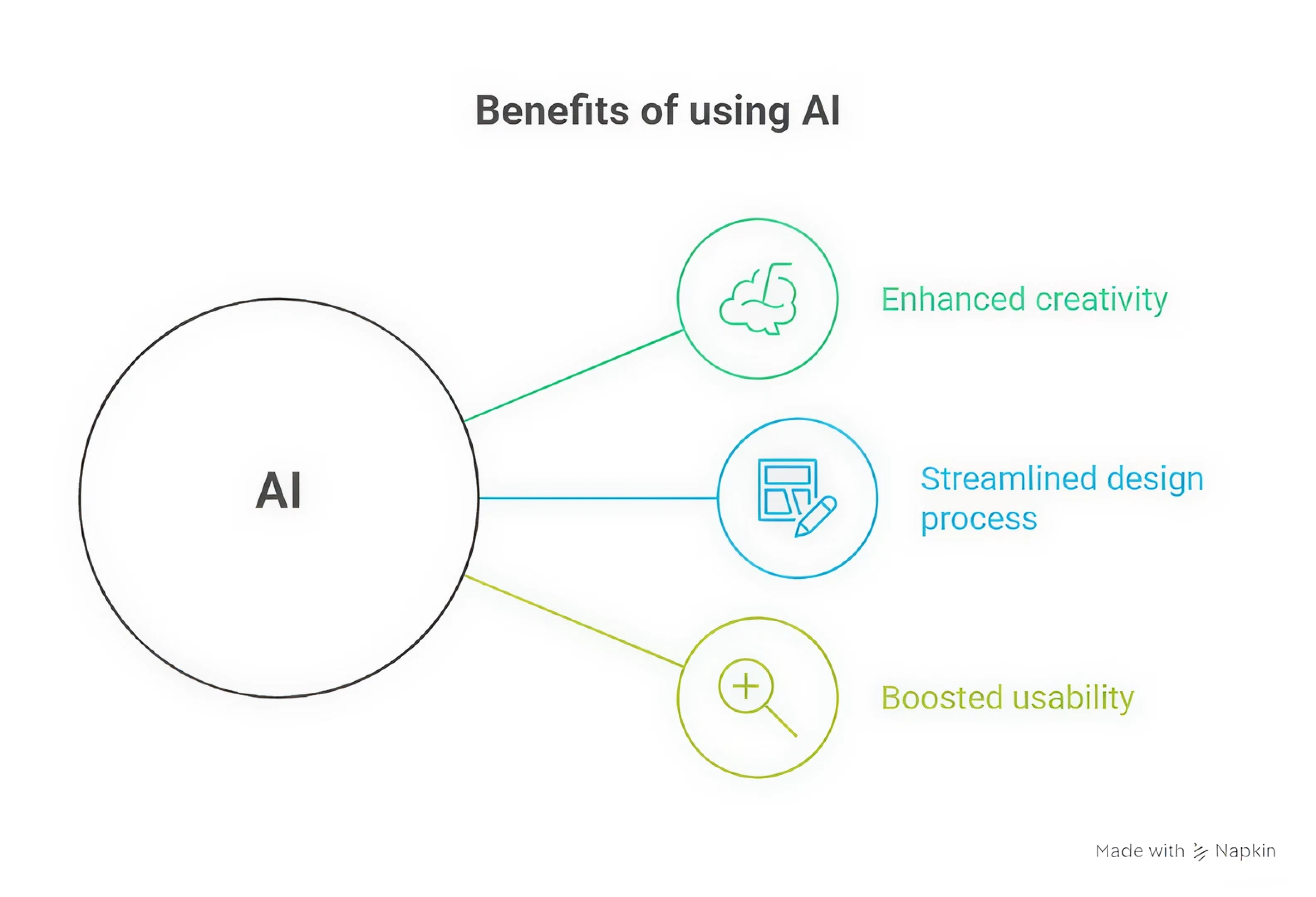 Benefits of using AI

AI

Enhanced creativity

Streamlined design process

Boosted usability

Made with Napkin